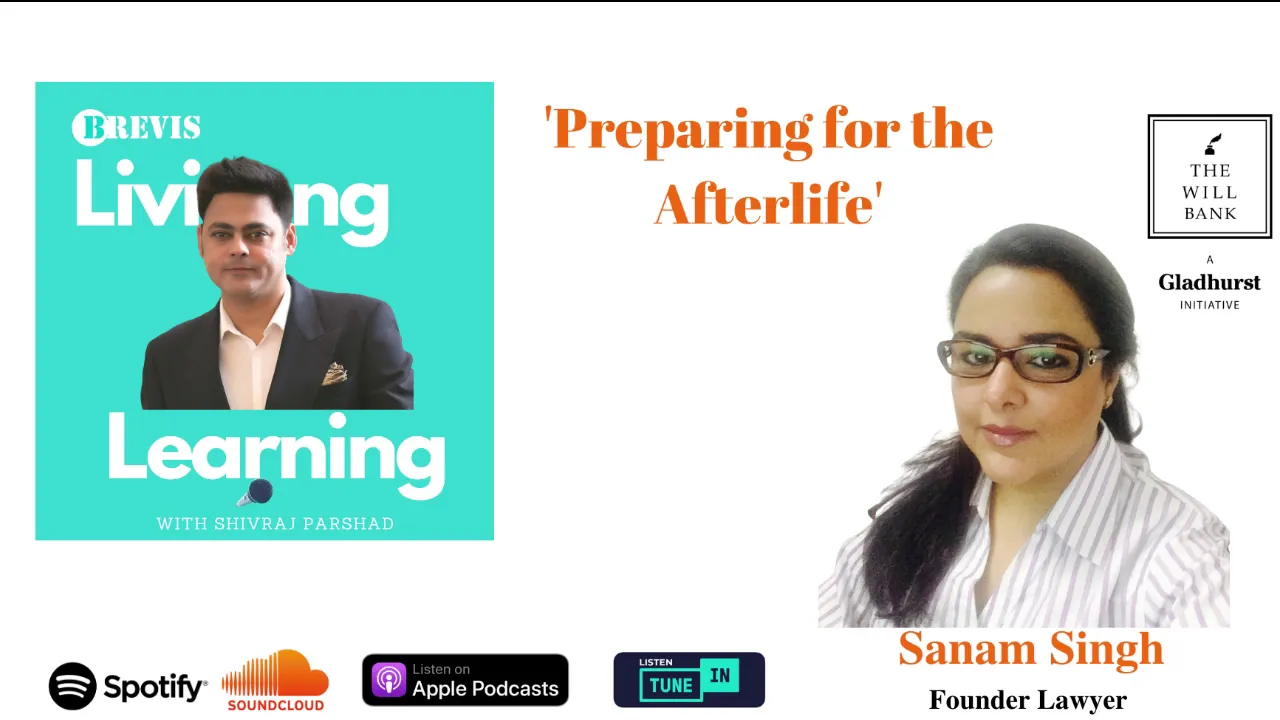 BREVIS
Living
Learning
WITH SHIVRAJ PARSHAD

'Preparing for the Afterlife'

THE WILL BANK

A
Gladhurst
INITIATIVE

Sanam Singh
Founder Lawyer

Spotify
SOUNDCLOUD
Listen on
Apple Podcasts
LISTEN
TUNE IN